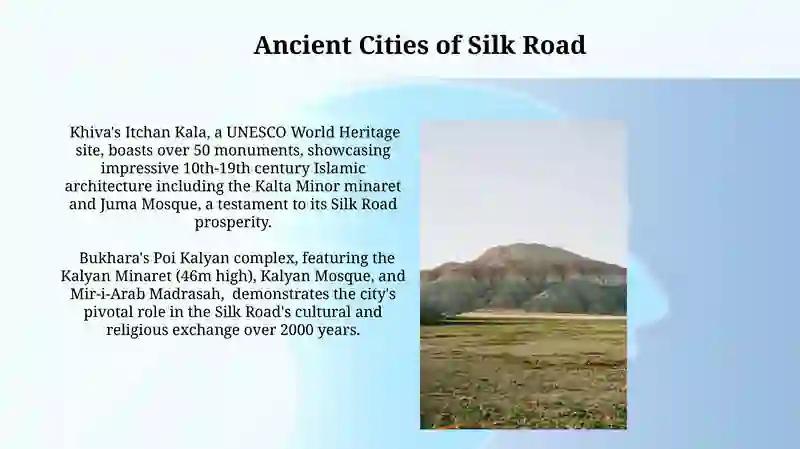 Ancient Cities of Silk Road

Khiva's Itchan Kala, a UNESCO World Heritage site, boasts over 50 monuments, showcasing impressive 10th-19th century Islamic architecture including the Kalta Minor minaret and Juma Mosque, a testament to its Silk Road prosperity.

Bukhara's Poi Kalyan complex, featuring the Kalyan Minaret (46m high), Kalyan Mosque, and Mir-i-Arab Madrasah, demonstrates the city's pivotal role in the Silk Road's cultural and religious exchange over 2000 years.